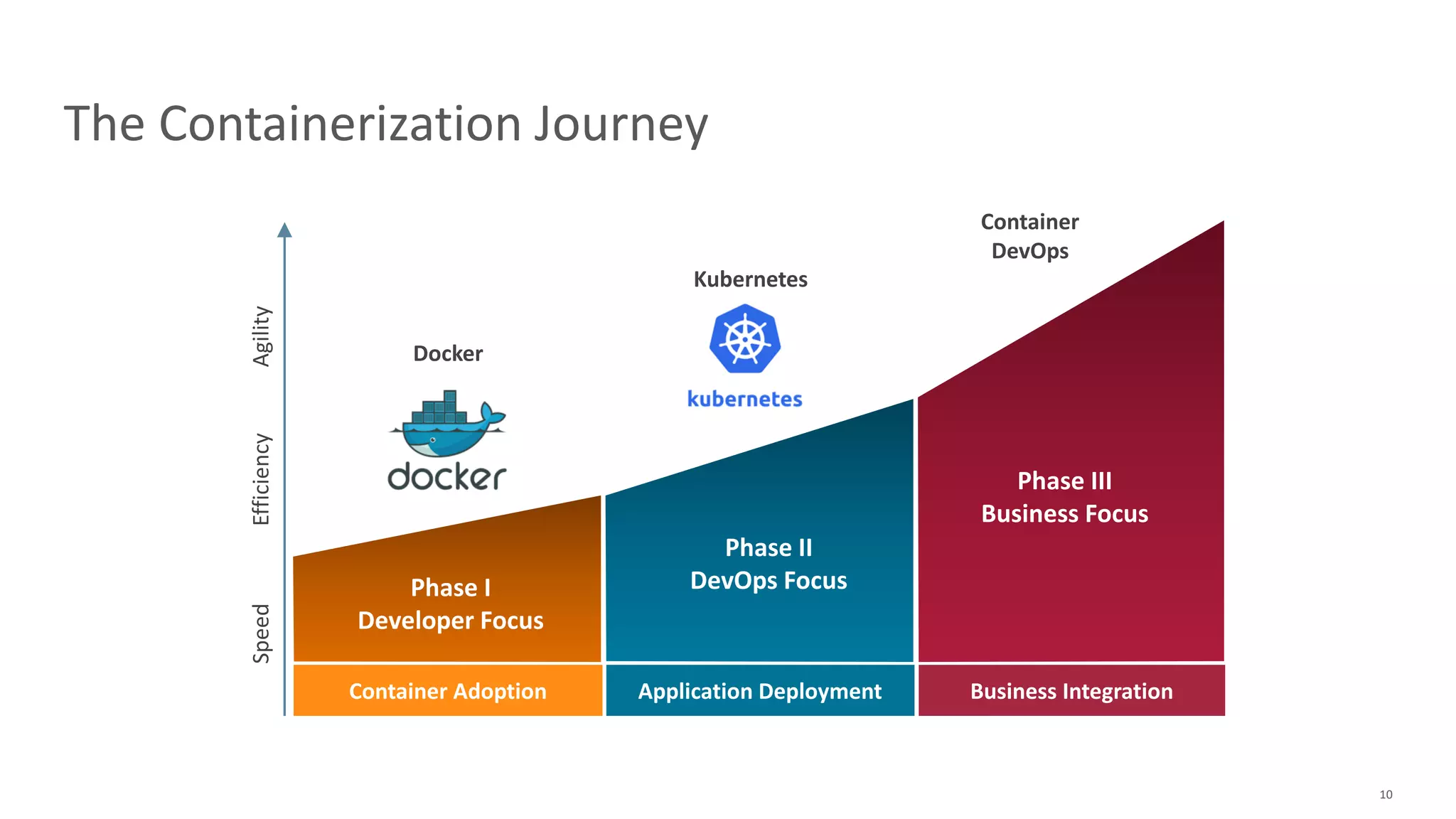 The Containerization Journey

Agility
Efficiency
Speed

Docker
docker

Kubernetes
kubernetes

Container DevOps

Phase I
Developer Focus

Phase II
DevOps Focus

Phase III
Business Focus

Container Adoption
Application Deployment
Business Integration

10